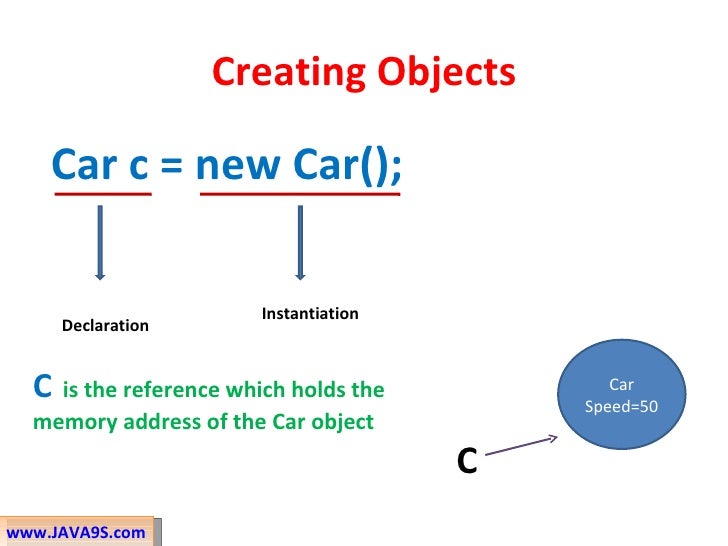 Creating Objects

Car c = new Car();

Declaration

Instantiation

C is the reference which holds the memory address of the Car object

Car
Speed=50

C

www.JAVA9S.com